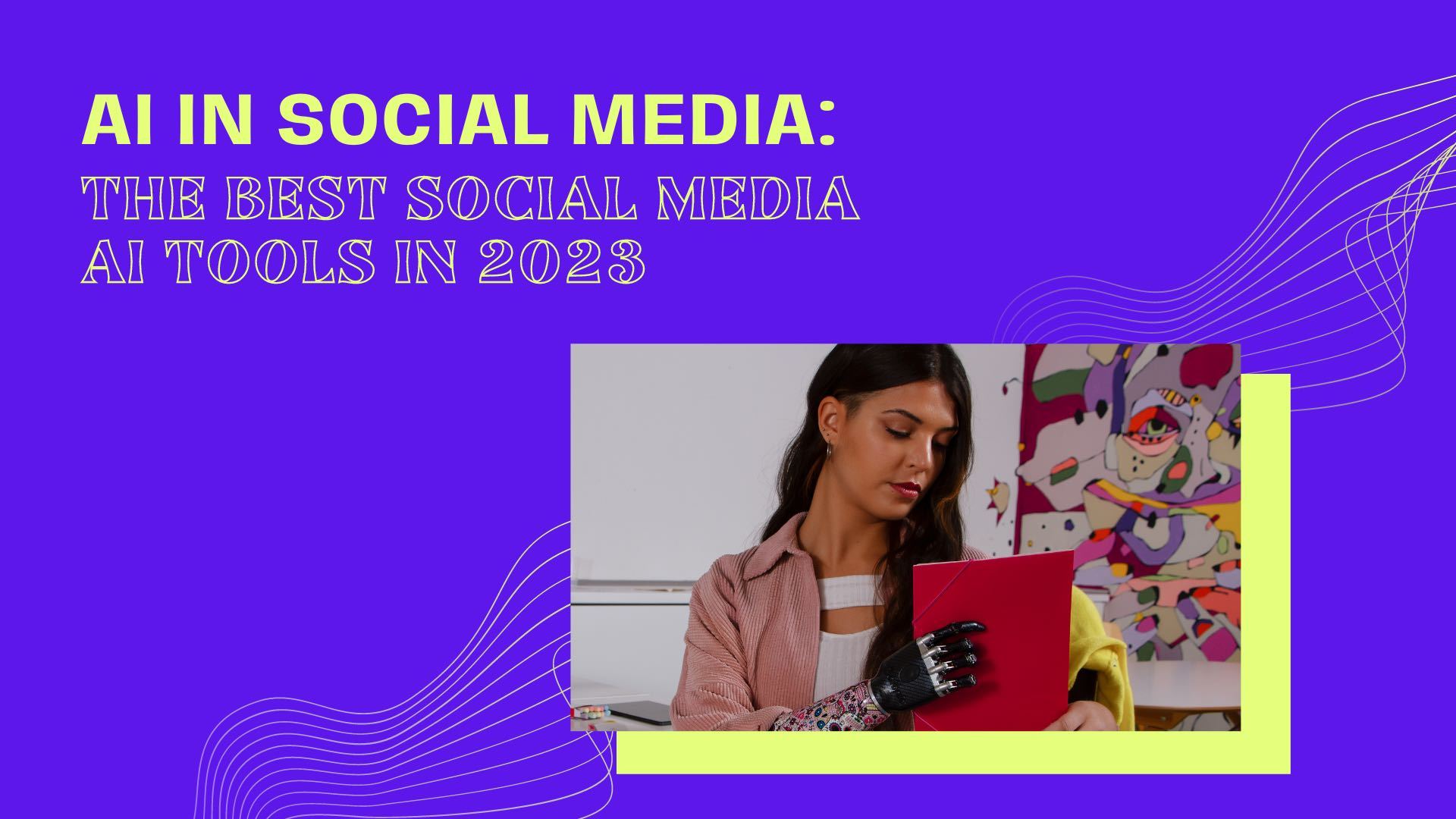 AI IN SOCIAL MEDIA:
THE BEST SOCIAL MEDIA AI TOOLS IN 2023